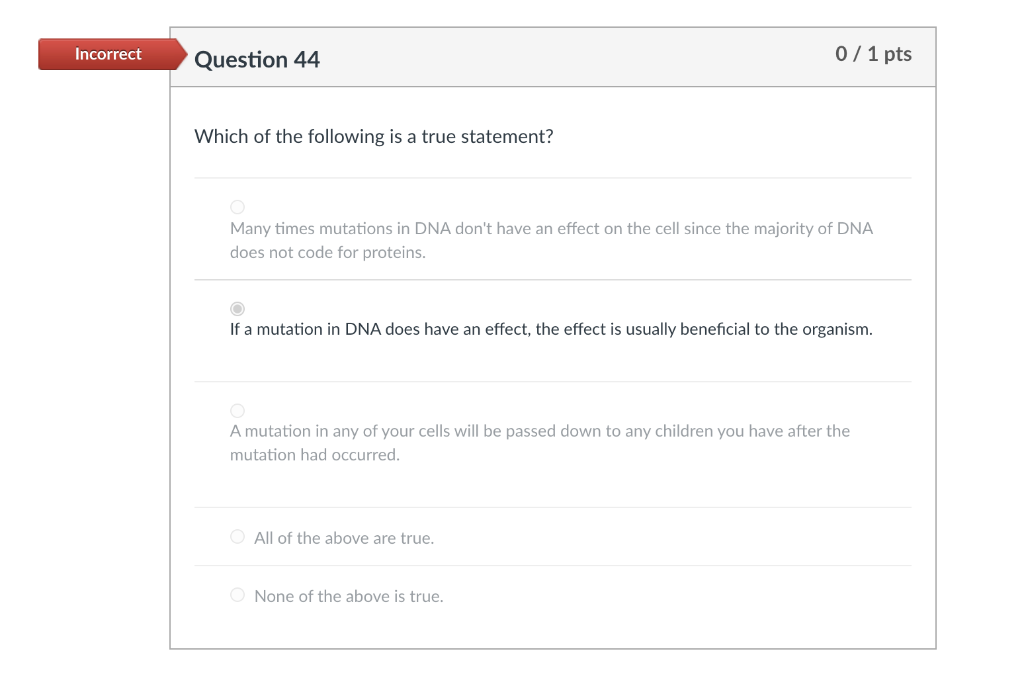 Incorrect

Question 44

0 / 1 pts

Which of the following is a true statement?

Many times mutations in DNA don't have an effect on the cell since the majority of DNA does not code for proteins.

If a mutation in DNA does have an effect, the effect is usually beneficial to the organism.

A mutation in any of your cells will be passed down to any children you have after the mutation had occurred.

All of the above are true.

None of the above is true.